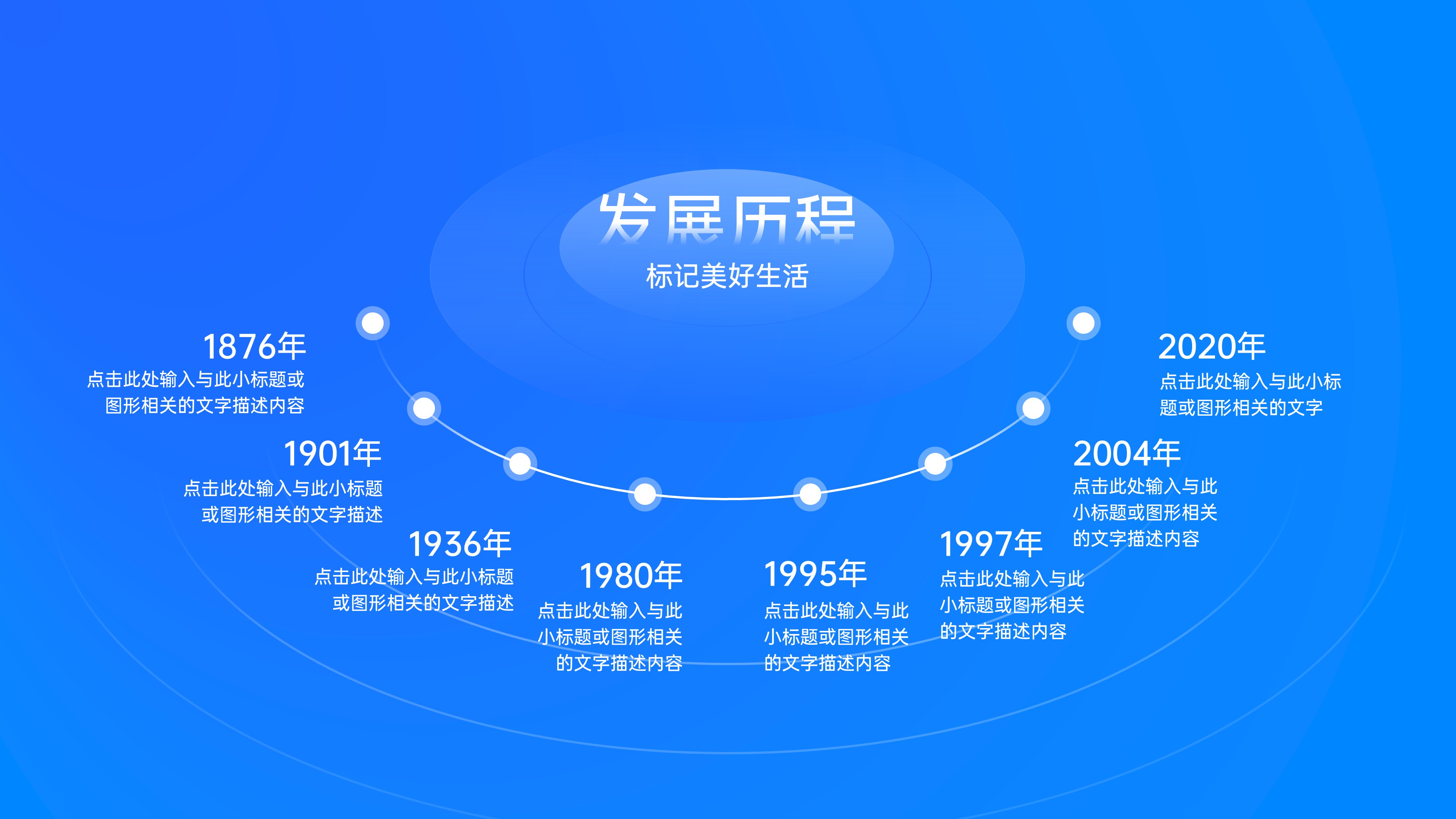 发展历程
标记美好生活

1876年
点击此处输入与此小标题或图形相关的文字描述内容

1901年
点击此处输入与此小标题或图形相关的文字描述

1936年
点击此处输入与此小标题或图形相关的文字描述

1980年
点击此处输入与此小标题或图形相关的文字描述内容

1995年
点击此处输入与此小标题或图形相关的文字描述内容

1997年
点击此处输入与此小标题或图形相关的文字描述内容

2004年
点击此处输入与此小标题或图形相关的文字描述内容

2020年
点击此处输入与此小标题或图形相关的文字